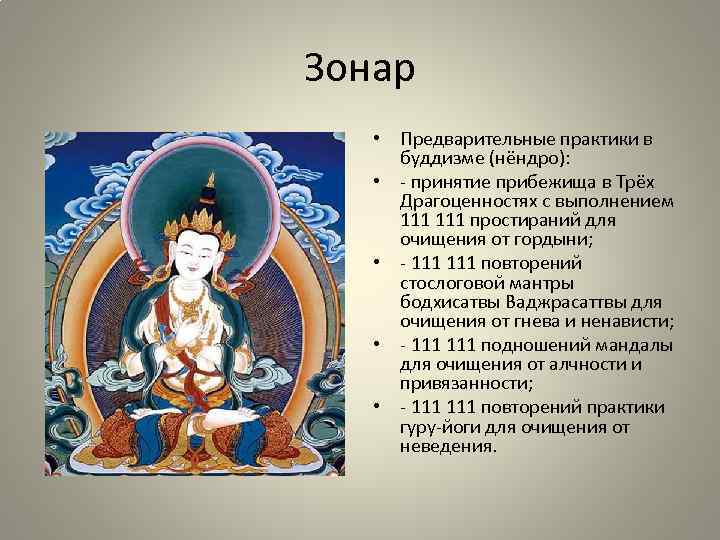 Зонар

• Предварительные практики в буддизме (нёндро):
• - принятие прибежища в Трёх Драгоценностях с выполнением 111 111 простираний для очищения от гордыни;
• - 111 111 повторений стослоговой мантры бодхисатвы Ваджрасаттвы для очищения от гнева и ненависти;
• - 111 111 подношений мандалы для очищения от алчности и привязанности;
• - 111 111 повторений практики гуру-йоги для очищения от неведения.